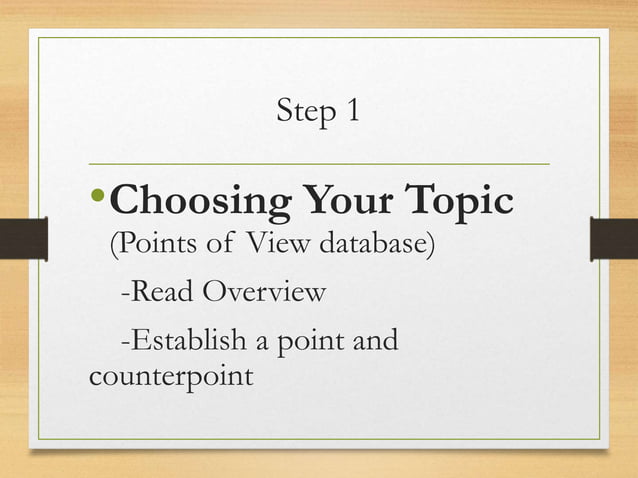 Step 1

• Choosing Your Topic (Points of View database)

-Read Overview

-Establish a point and counterpoint